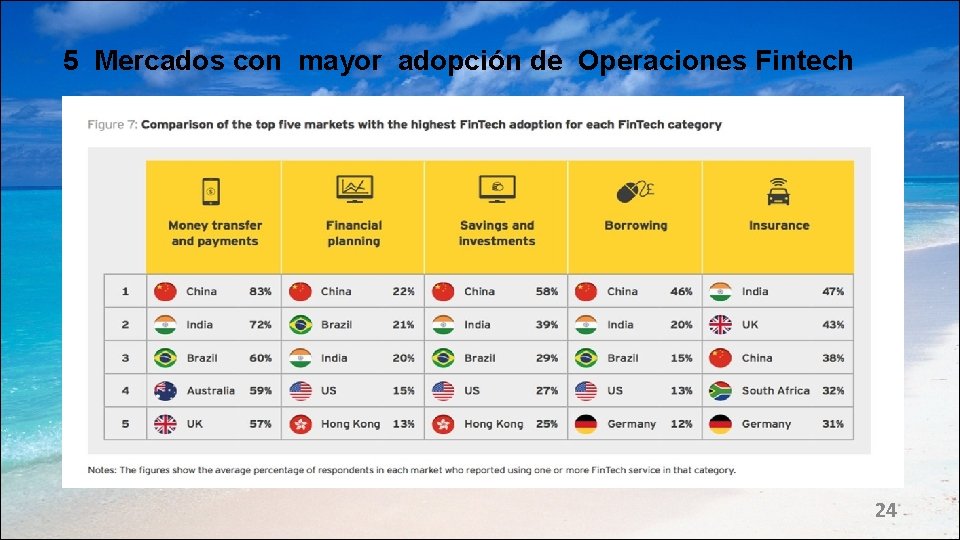 5 Mercados con mayor adopción de Operaciones Fintech

Figure 7: Comparison of the top five markets with the highest FinTech adoption for each FinTech category

| | Money transfer and payments | | Financial planning | | Savings and investments | | Borrowing | | Insurance | |
|---|---|---|---|---|---|---|---|---|---|---|
| 1 | China | 83% | China | 22% | China | 58% | China | 46% | India | 47% |
| 2 | India | 72% | Brazil | 21% | India | 39% | India | 20% | UK | 43% |
| 3 | Brazil | 60% | India | 20% | Brazil | 29% | Brazil | 15% | China | 38% |
| 4 | Australia | 59% | US | 15% | US | 27% | US | 13% | South Africa | 32% |
| 5 | UK | 57% | Hong Kong | 13% | Hong Kong | 25% | Germany | 12% | Germany | 31% |

Notes: The figures show the average percentage of respondents in each market who reported using one or more FinTech service in that category.

24